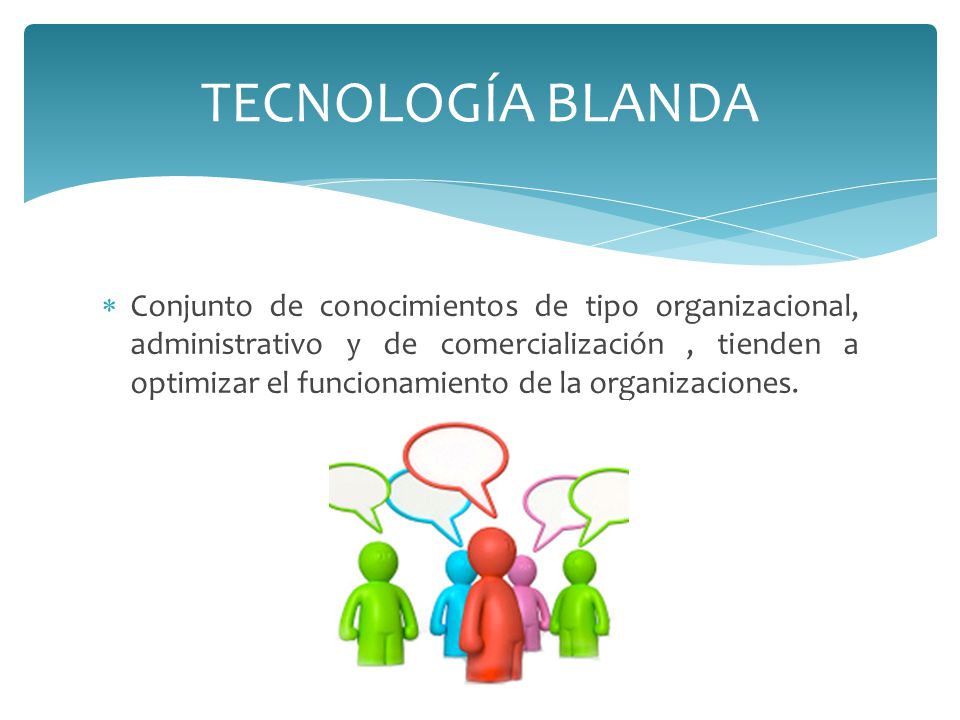 TECNOLOGÍA BLANDA

* Conjunto de conocimientos de tipo organizacional, administrativo y de comercialización , tienden a optimizar el funcionamiento de la organizaciones.